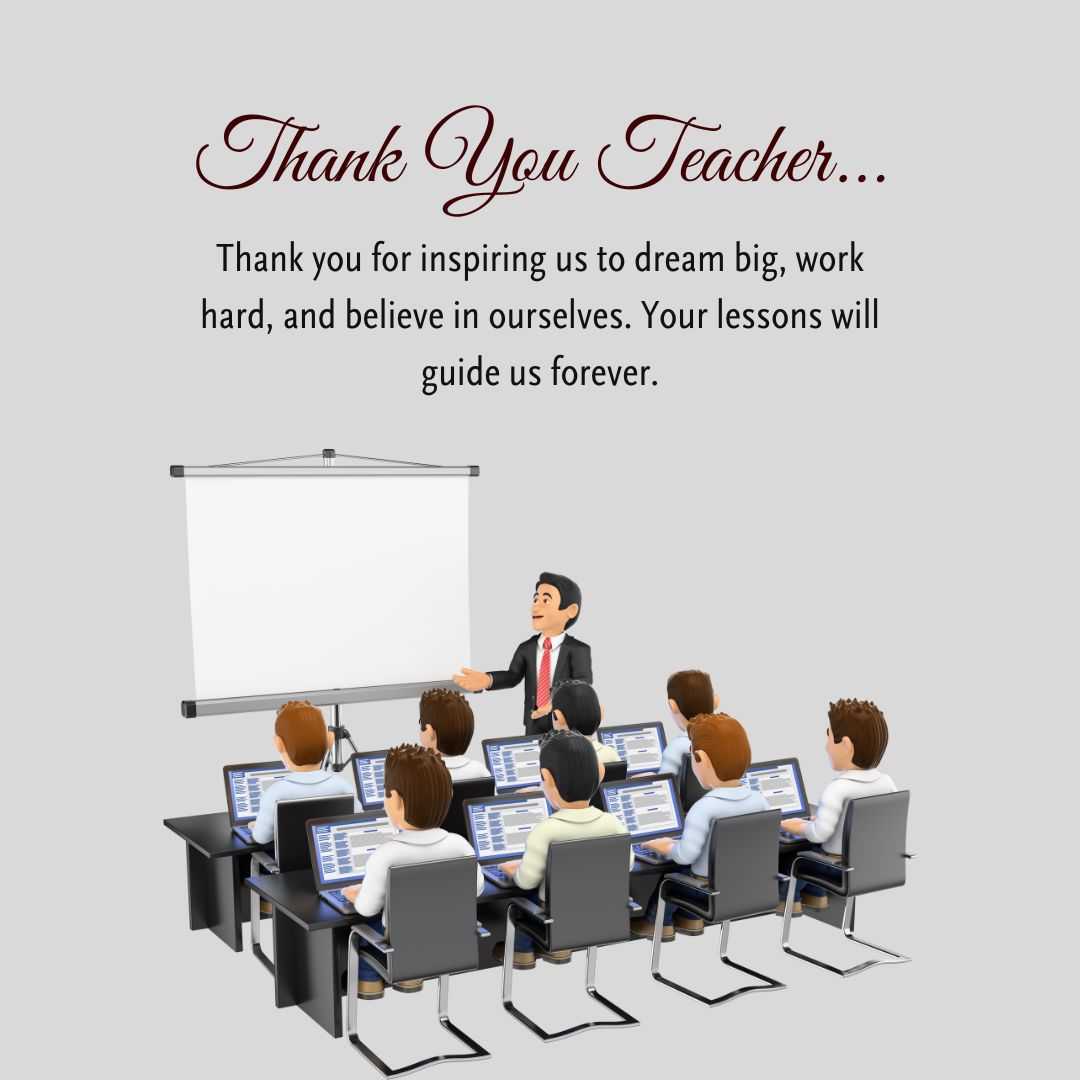 Thank You Teacher...

Thank you for inspiring us to dream big, work hard, and believe in ourselves. Your lessons will guide us forever.